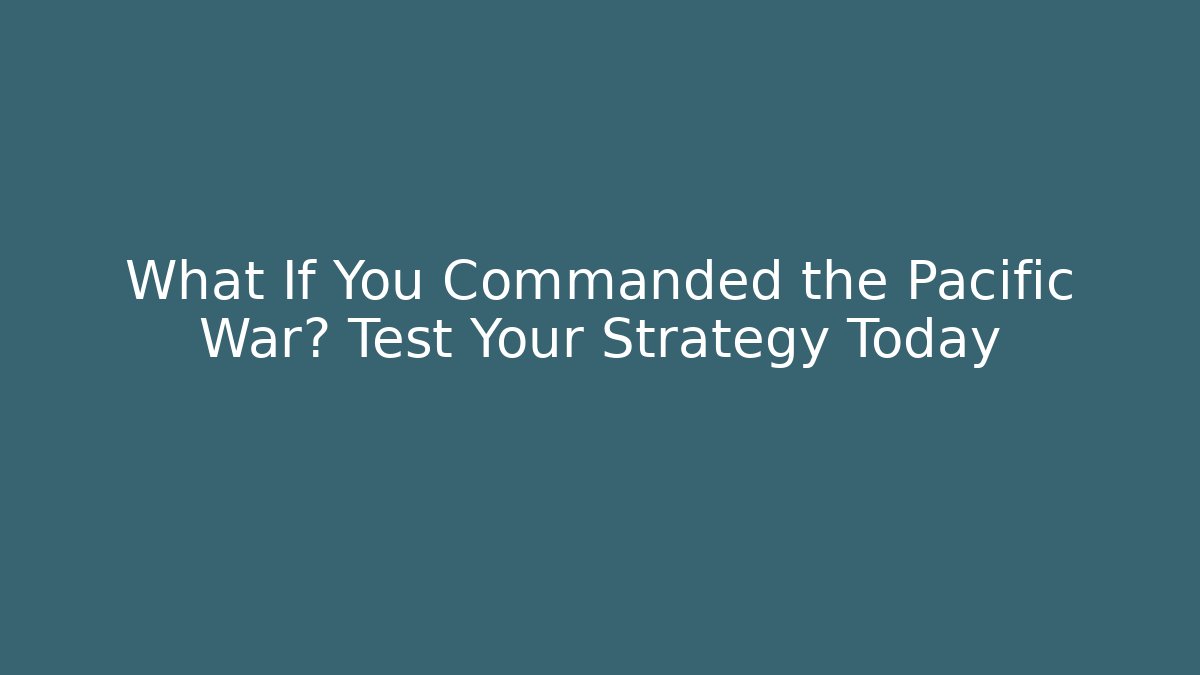 What If You Commanded the Pacific War? Test Your Strategy Today